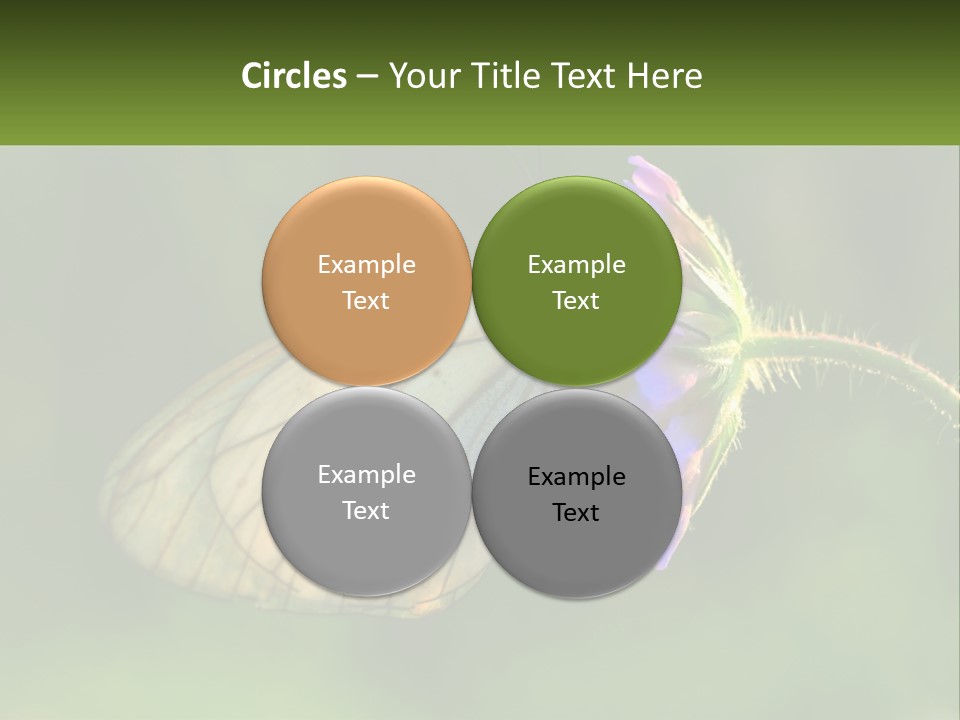 Circles – Your Title Text Here

Example Text

Example Text

Example Text

Example Text